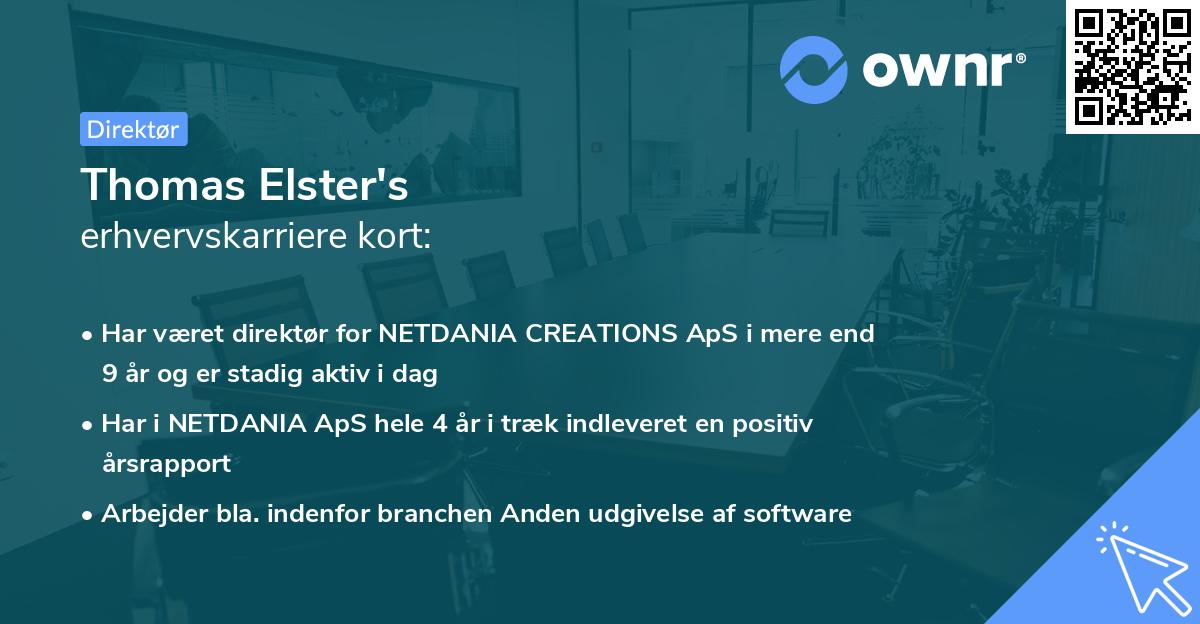 ownr®

Direktør

Thomas Elster's
erhvervskarriere kort:

• Har været direktør for NETDANIA CREATIONS ApS i mere end 9 år og er stadig aktiv i dag

• Har i NETDANIA ApS hele 4 år i træk indleveret en positiv årsrapport

• Arbejder bla. indenfor branchen Anden udgivelse af software